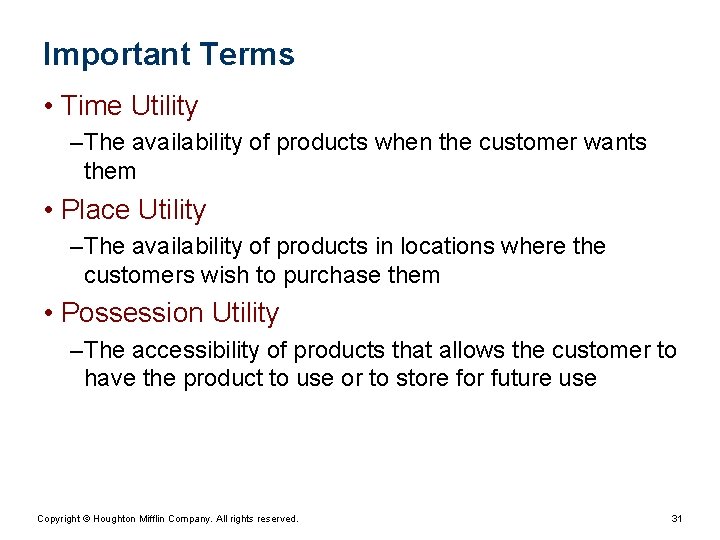 Important Terms

• Time Utility

–The availability of products when the customer wants them

• Place Utility

–The availability of products in locations where the customers wish to purchase them

• Possession Utility

–The accessibility of products that allows the customer to have the product to use or to store for future use

Copyright © Houghton Mifflin Company. All rights reserved.

31